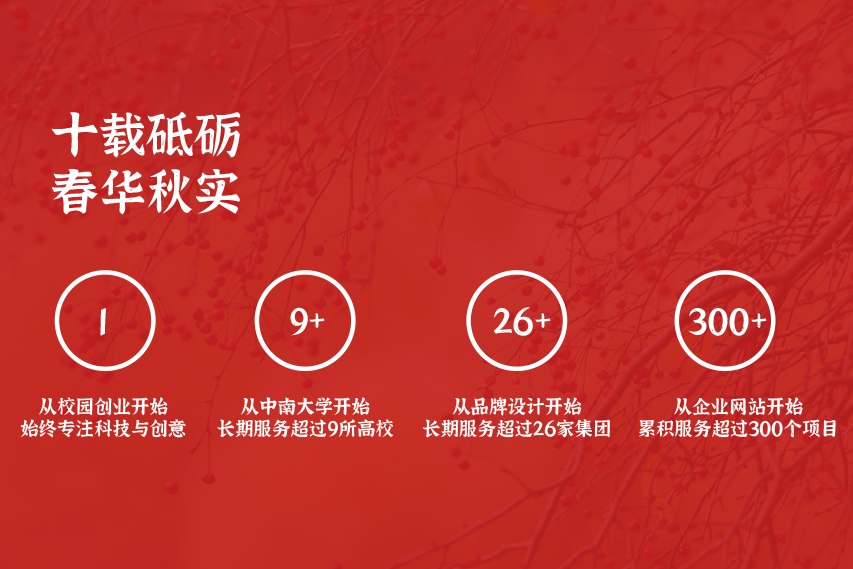 十载砥砺
春华秋实

1

从校园创业开始
始终专注科技与创意

9+

从中南大学开始
长期服务超过9所高校

26+

从品牌设计开始
长期服务超过26家集团

300+

从企业网站开始
累积服务超过300个项目